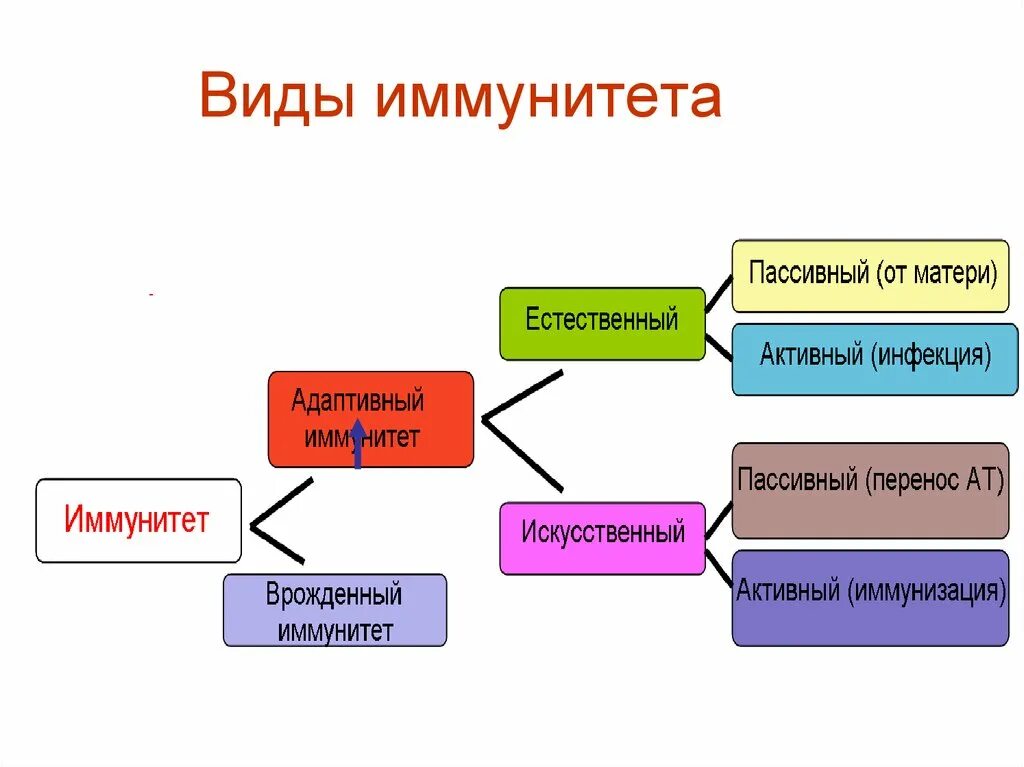 Виды иммунитета

Иммунитет

Адаптивный иммунитет

Врожденный иммунитет

Естественный

Искусственный

Пассивный (от матери)

Активный (инфекция)

Пассивный (перенос АТ)

Активный (иммунизация)